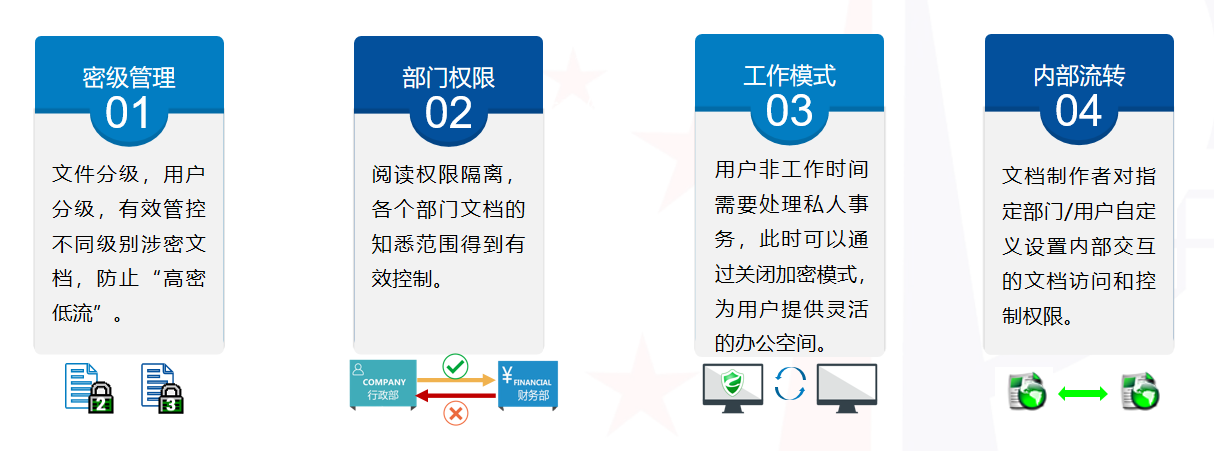 密级管理
01

文件分级，用户分级，有效管控不同级别涉密文档，防止“高密低流”。

2 3

部门权限
02

阅读权限隔离，各个部门文档的知悉范围得到有效控制。

COMPANY
行政部

¥ FINANCIAL
财务部

工作模式
03

用户非工作时间需要处理私人事务，此时可以通过关闭加密模式，为用户提供灵活的办公空间。

内部流转
04

文档制作者对指定部门/用户自定义设置内部交互的文档访问和控制权限。